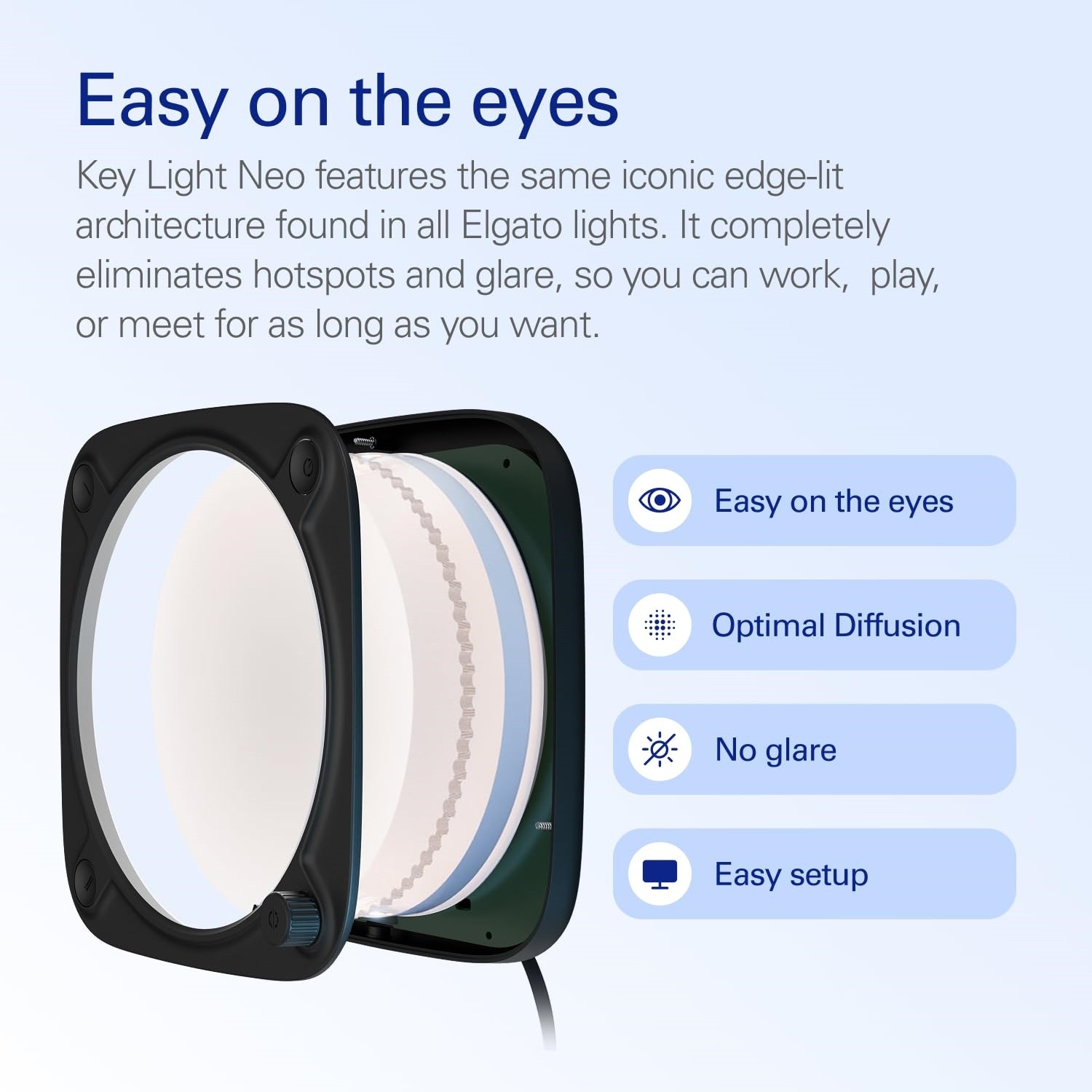 Easy on the eyes

Key Light Neo features the same iconic edge-lit architecture found in all Elgato lights. It completely eliminates hotspots and glare, so you can work,  play, or meet for as long as you want.

Easy on the eyes

Optimal Diffusion

No glare

Easy setup